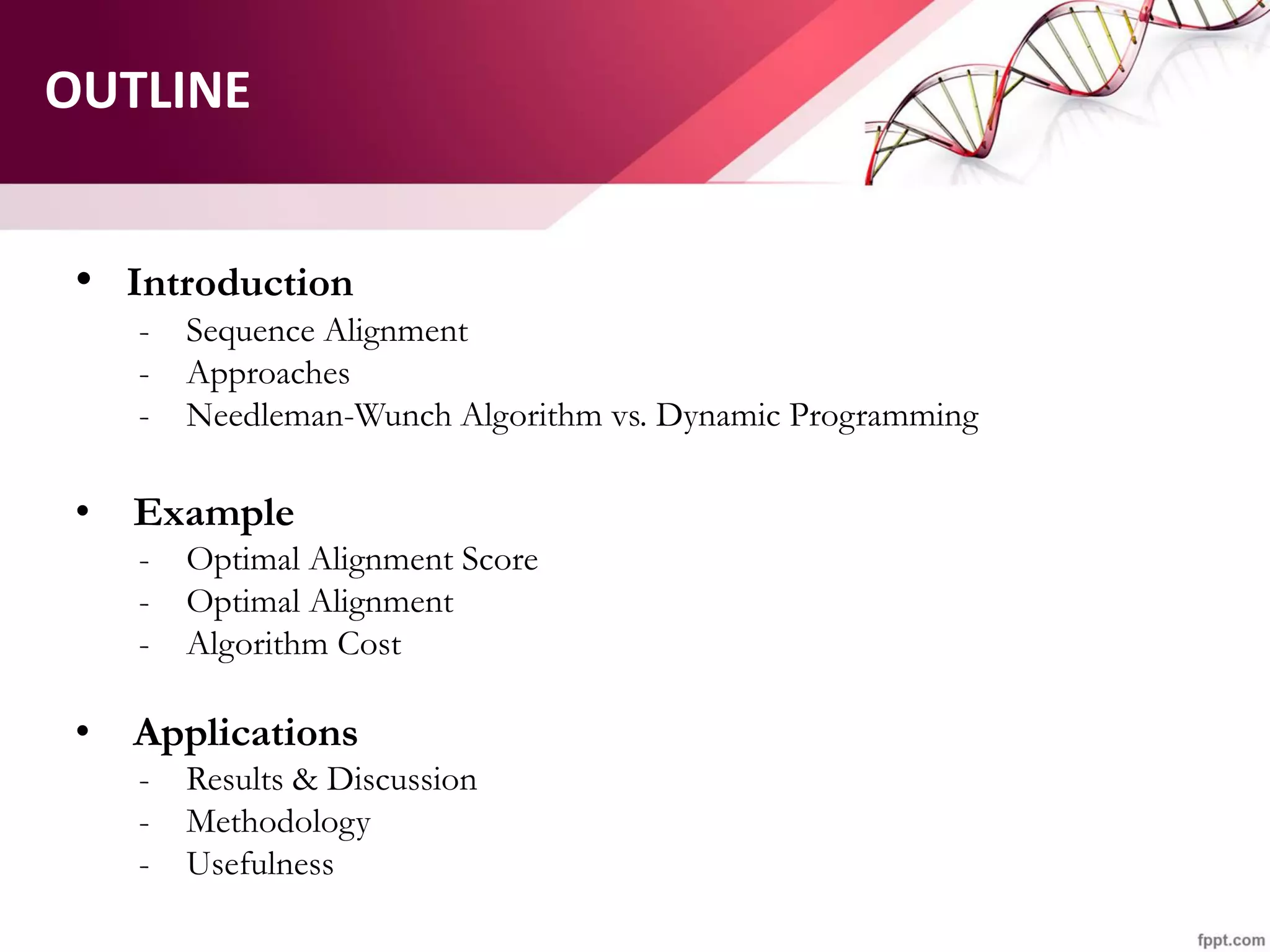 OUTLINE

• Introduction
- Sequence Alignment
- Approaches
- Needleman-Wunch Algorithm vs. Dynamic Programming

• Example
- Optimal Alignment Score
- Optimal Alignment
- Algorithm Cost

• Applications
- Results & Discussion
- Methodology
- Usefulness

fppt.com